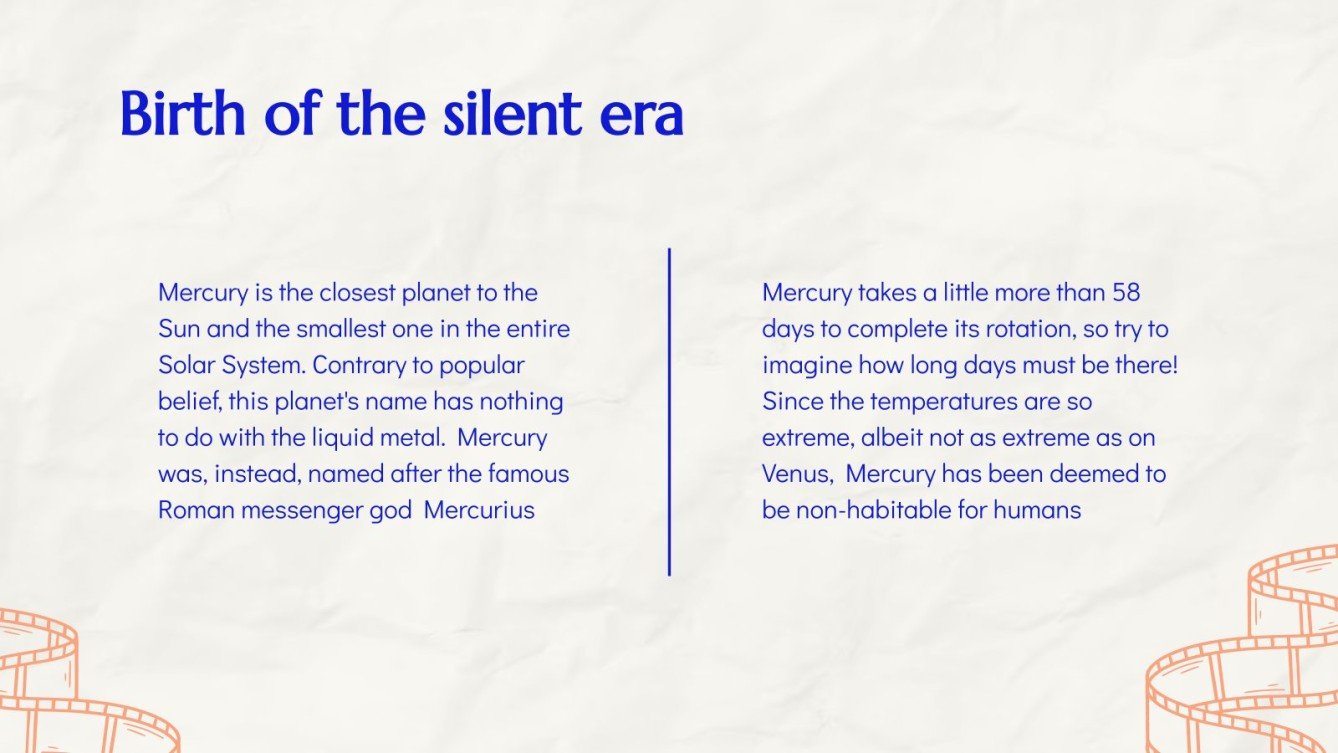 Birth of the silent era

Mercury is the closest planet to the Sun and the smallest one in the entire Solar System. Contrary to popular belief, this planet's name has nothing to do with the liquid metal. Mercury was, instead, named after the famous Roman messenger god Mercurius

Mercury takes a little more than 58 days to complete its rotation, so try to imagine how long days must be there! Since the temperatures are so extreme, albeit not as extreme as on Venus, Mercury has been deemed to be non-habitable for humans